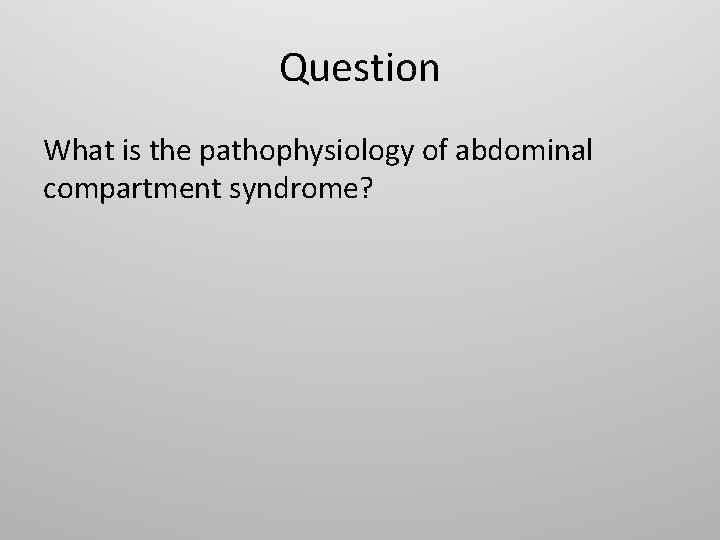 Question

What is the pathophysiology of abdominal compartment syndrome?